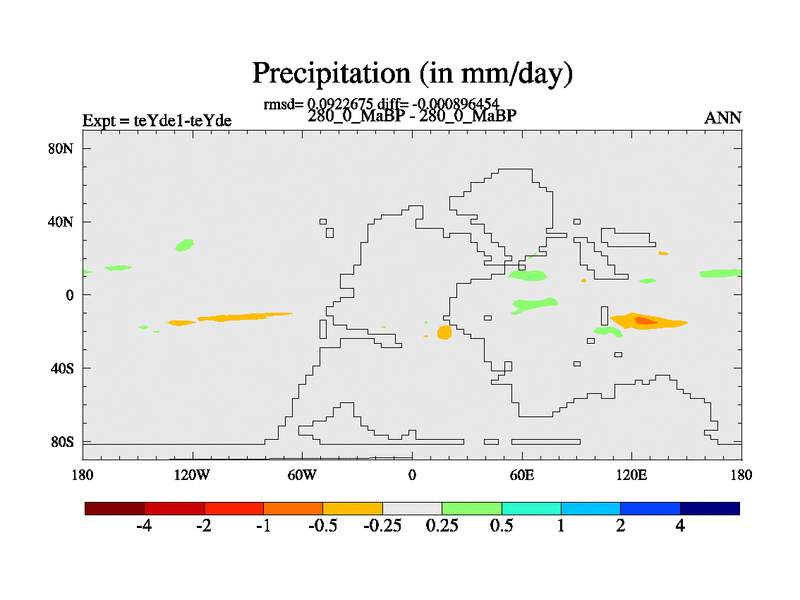 Precipitation (in mm/day)

rmsd= 0.0922675 diff= -0.000896454

Expt = teYde1-teYde

280_0_MaBP - 280_0_MaBP

ANN

80N

40N

0

40S

80S

180

120W

60W

0

60E

120E

180

-4

-2

-1

-0.5

-0.25

0.25

0.5

1

2

4